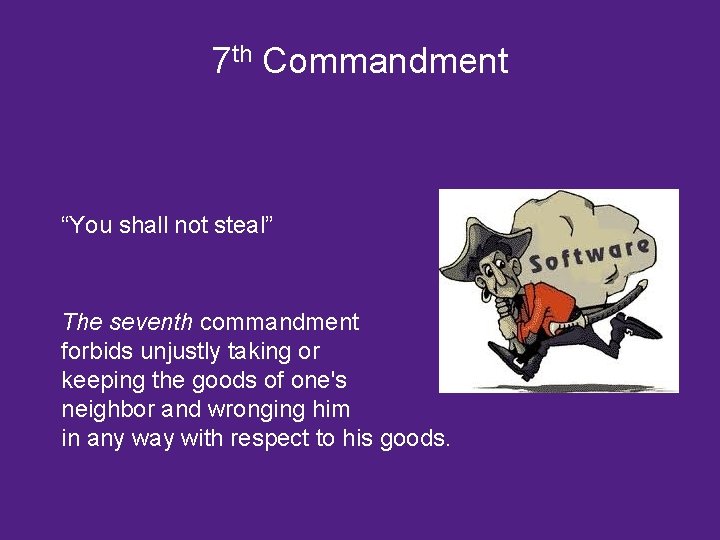 7th Commandment

“You shall not steal”

The seventh commandment forbids unjustly taking or keeping the goods of one's neighbor and wronging him in any way with respect to his goods.

Software